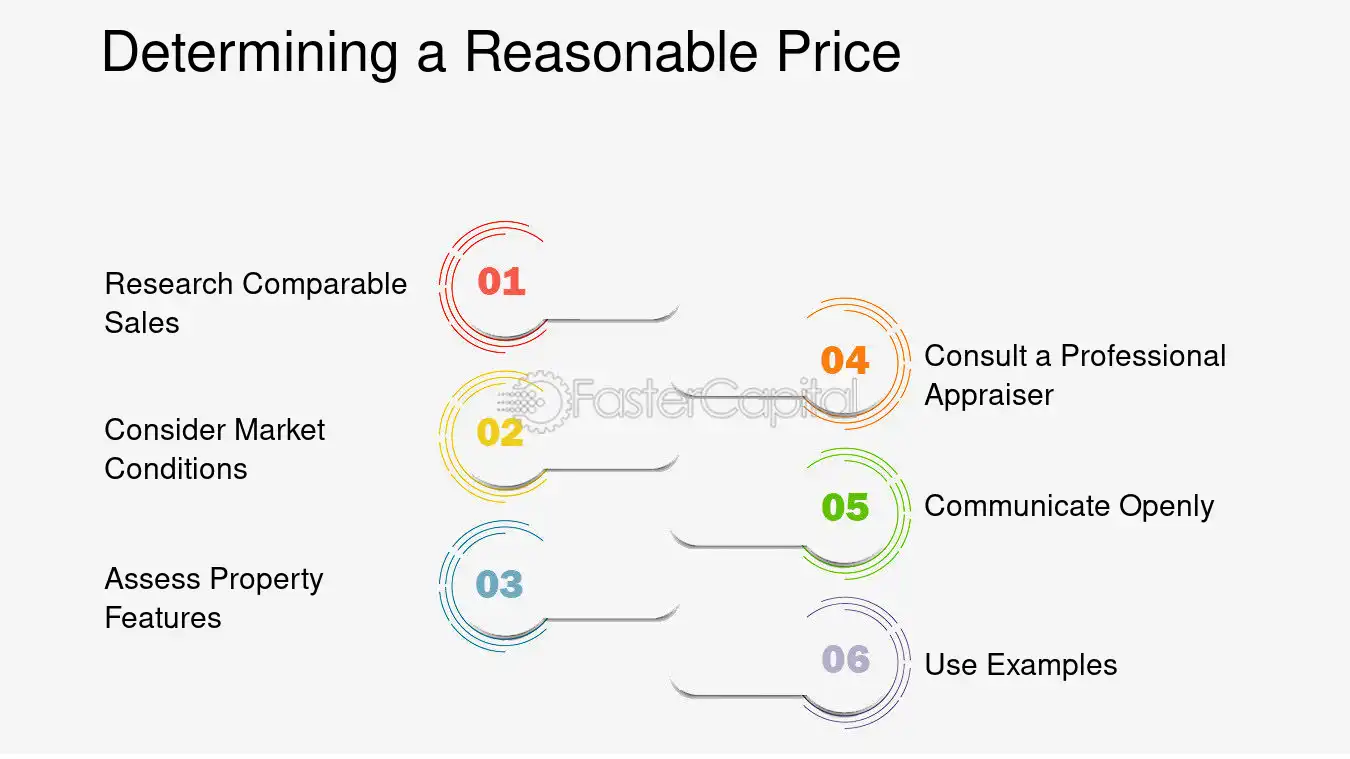 Determining a Reasonable Price

Research Comparable Sales

01

Consider Market Conditions

02

Assess Property Features

03

04

Consult a Professional Appraiser

05

Communicate Openly

06

Use Examples

FasterCapital